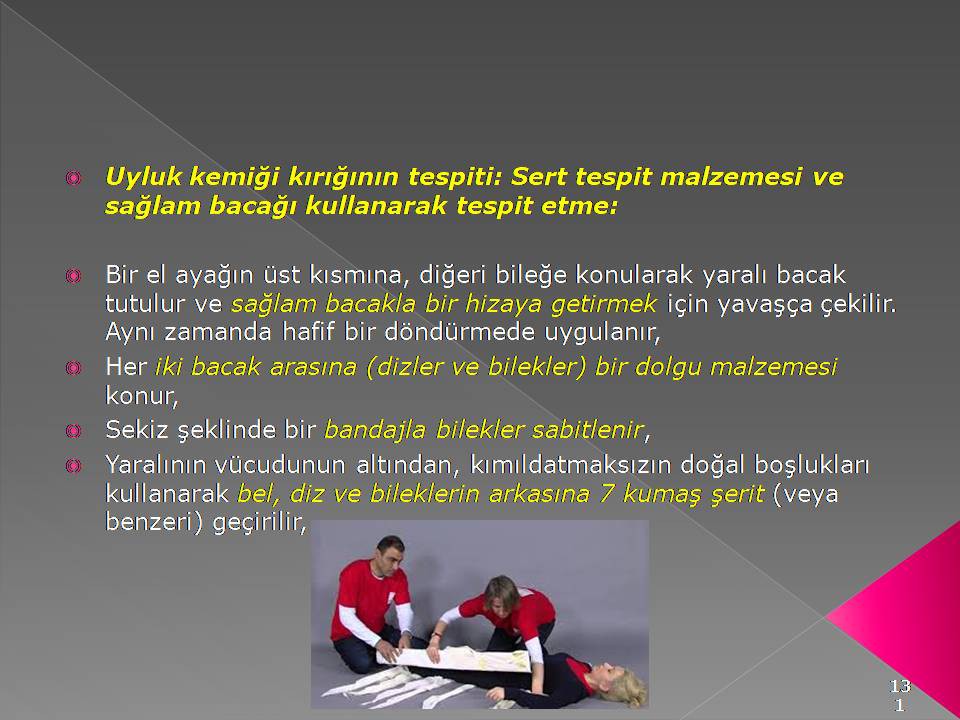 Uyluk kemiği kırığının tespiti: Sert tespit malzemesi ve sağlam bacağı kullanarak tespit etme:

Bir el ayağın üst kısmına, diğeri bileğe konularak yaralı bacak tutulur ve sağlam bacakla bir hizaya getirmek için yavaşça çekilir. Aynı zamanda hafif bir döndürmede uygulanır,

Her iki bacak arasına (dizler ve bilekler) bir dolgu malzemesi konur,

Sekiz şeklinde bir bandajla bilekler sabitlenir,

Yaralının vücudunun altından, kımıldatmaksızın doğal boşlukları kullanarak bel, diz ve bileklerin arkasına 7 kumaş şerit (veya benzeri) geçirilir,

131